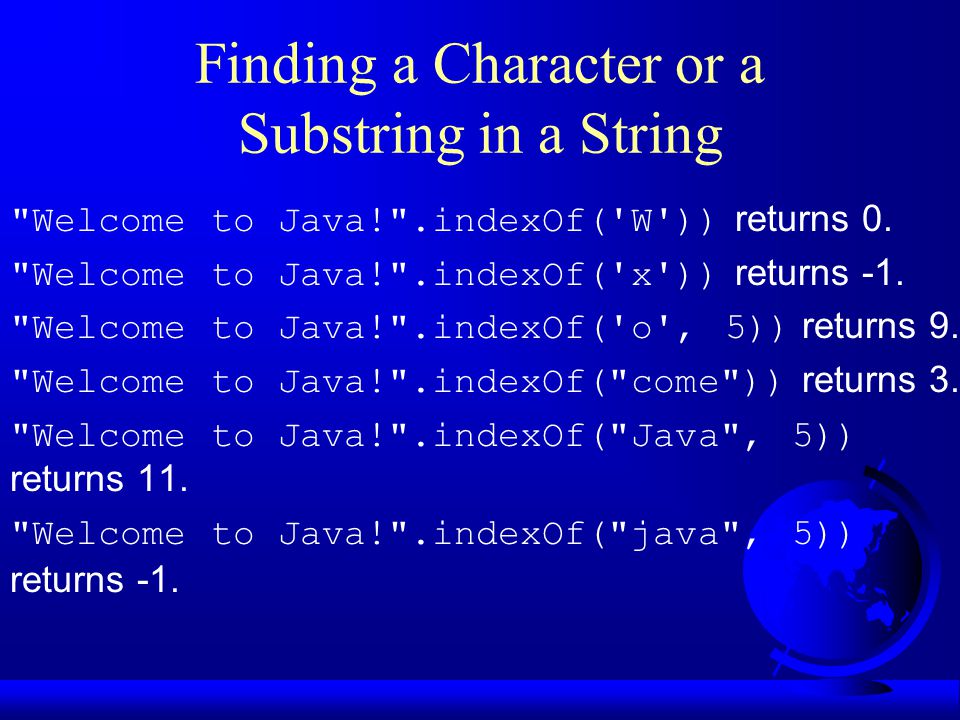 Finding a Character or a Substring in a String

"Welcome to Java!".indexOf('W')) returns 0.

"Welcome to Java!".indexOf('x')) returns -1.

"Welcome to Java!".indexOf('o', 5)) returns 9.

"Welcome to Java!".indexOf("come")) returns 3.

"Welcome to Java!".indexOf("Java", 5)) returns 11.

"Welcome to Java!".indexOf("java", 5)) returns -1.